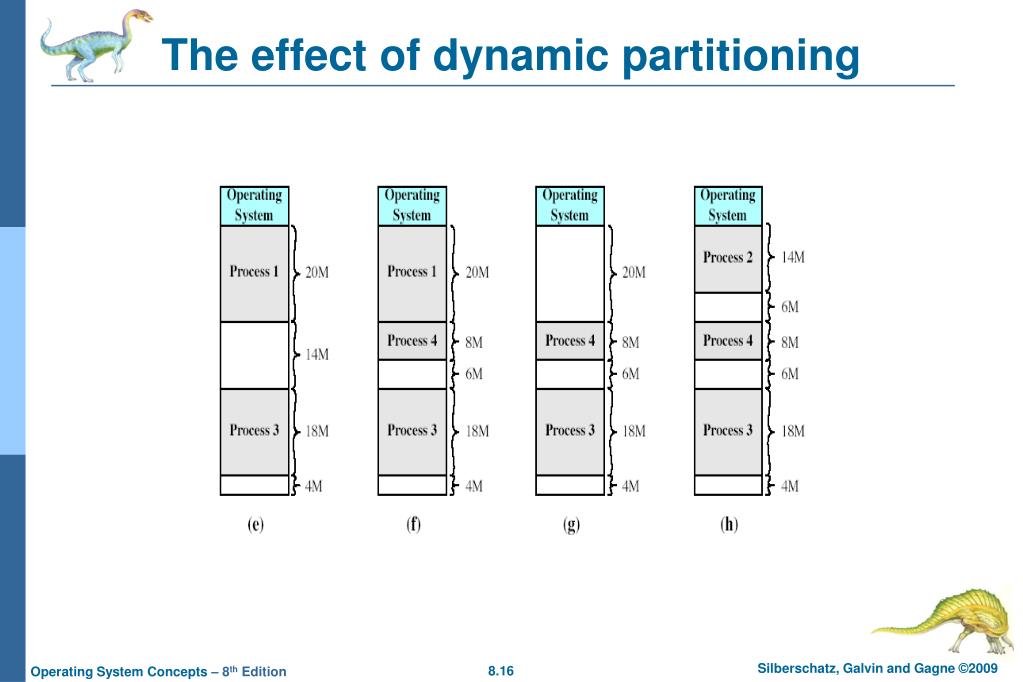 The effect of dynamic partitioning

Operating System
Process 1
20M
14M
Process 3
18M
4M
(e)

Operating System
Process 1
20M
Process 4
8M
6M
Process 3
18M
4M
(f)

Operating System
20M
Process 4
8M
6M
Process 3
18M
4M
(g)

Operating System
Process 2
14M
6M
Process 4
8M
6M
Process 3
18M
4M
(h)

Operating System Concepts – 8$^{th}$ Edition
8.16
Silberschatz, Galvin and Gagne ©2009